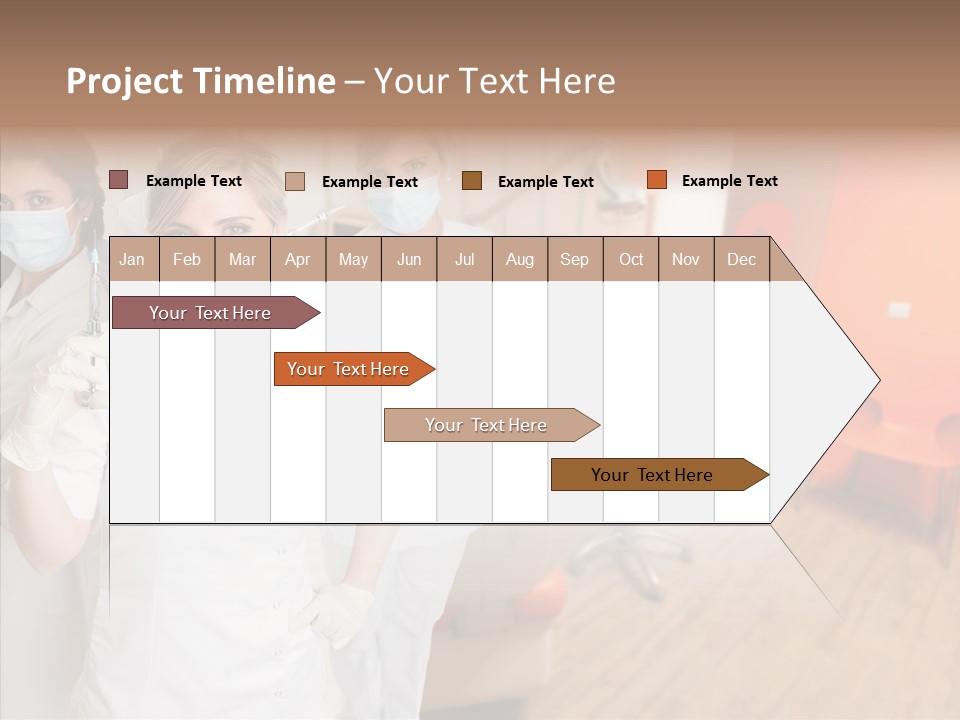 Project Timeline – Your Text Here

Example Text
Example Text
Example Text
Example Text

| Jan | Feb | Mar | Apr | May | Jun | Jul | Aug | Sep | Oct | Nov | Dec |
|---|---|---|---|---|---|---|---|---|---|---|---|

Your Text Here
Your Text Here
Your Text Here
Your Text Here